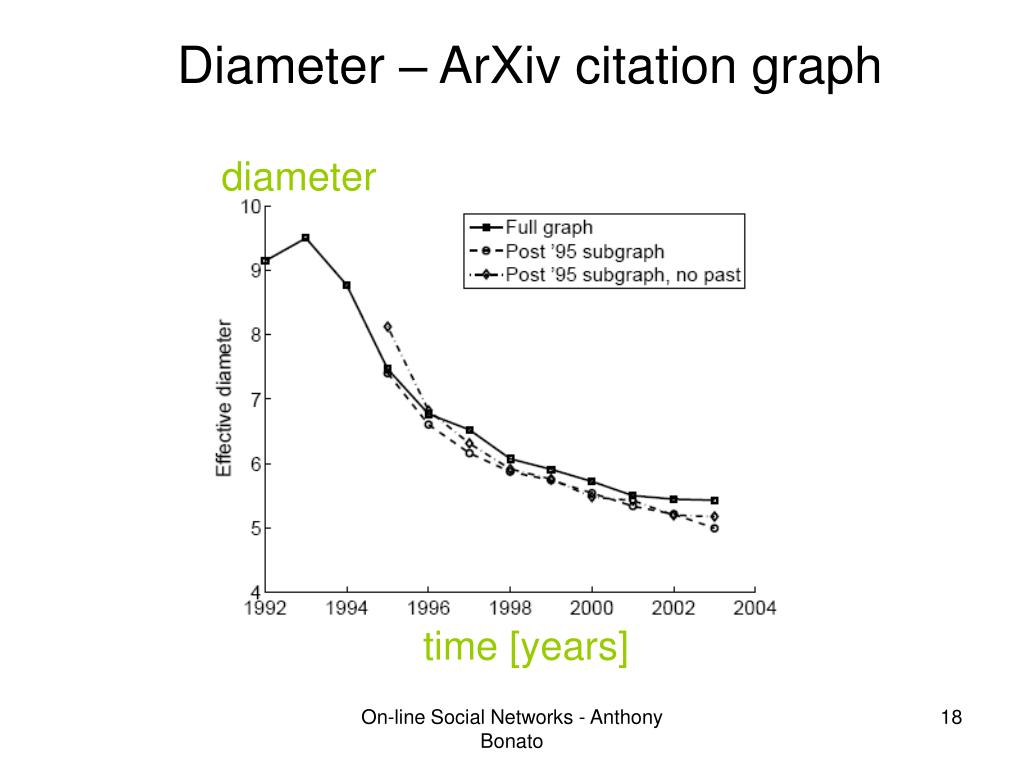 Diameter – ArXiv citation graph

diameter

Full graph
Post '95 subgraph
Post '95 subgraph, no past

Effective diameter

10
9
8
7
6
5
4

1992 1994 1996 1998 2000 2002 2004

time [years]

On-line Social Networks - Anthony Bonato

18